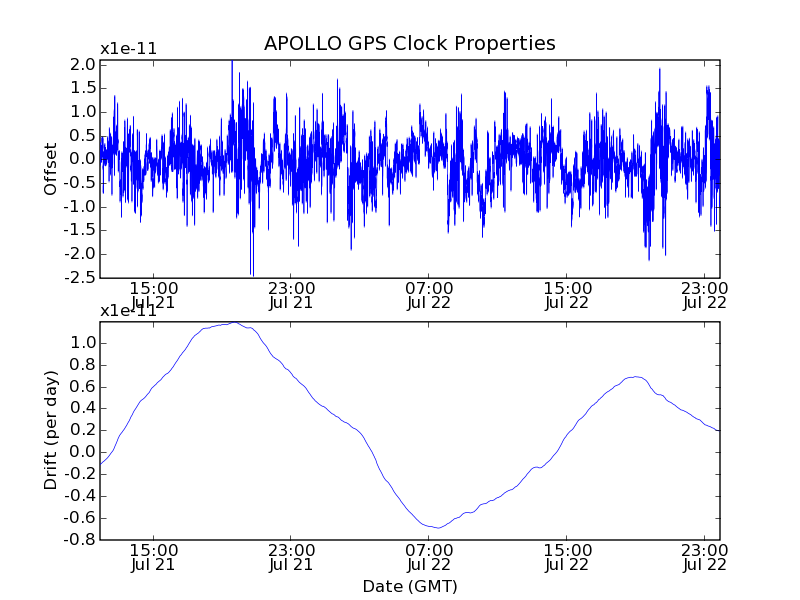 APOLLO GPS Clock Properties

x1e-11

2.0
1.5
1.0
0.5
0.0
-0.5
-1.0
-1.5
-2.0
-2.5

Offset

15:00 Jul 21
23:00 Jul 21
07:00 Jul 22
15:00 Jul 22
23:00 Jul 22

x1e-11

1.0
0.8
0.6
0.4
0.2
0.0
-0.2
-0.4
-0.6
-0.8

Drift (per day)

15:00 Jul 21
23:00 Jul 21
07:00 Jul 22
15:00 Jul 22
23:00 Jul 22

Date (GMT)